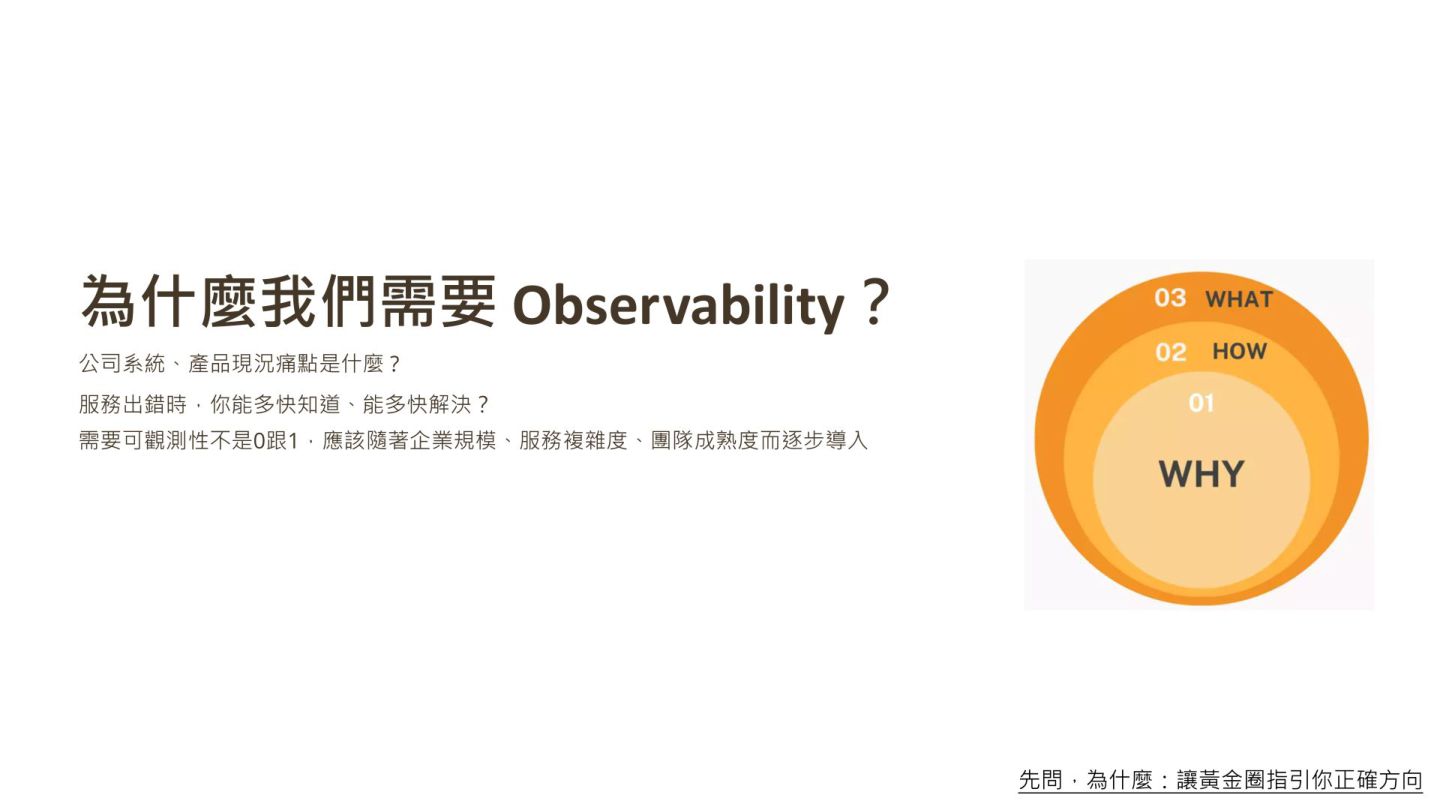 為什麼我們需要 Observability？

公司系統、產品現況痛點是什麼？

服務出錯時，你能多快知道、能多快解決？

需要可觀測性不是0跟1，應該隨著企業規模、服務複雜度、團隊成熟度而逐步導入

03 WHAT

02 HOW

01

WHY

先問，為什麼：讓黃金圈指引你正確方向